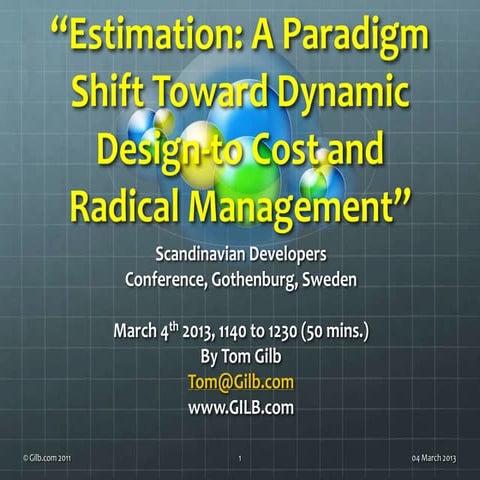 "Estimation: A Paradigm Shift Toward Dynamic Design-to Cost and Radical Management"

Scandinavian Developers Conference, Gothenburg, Sweden

March 4$^{th}$ 2013, 1140 to 1230 (50 mins.)
By Tom Gilb
Tom@Gilb.com
www.GILB.com

© Gilb.com 2011

1

04 March 2013